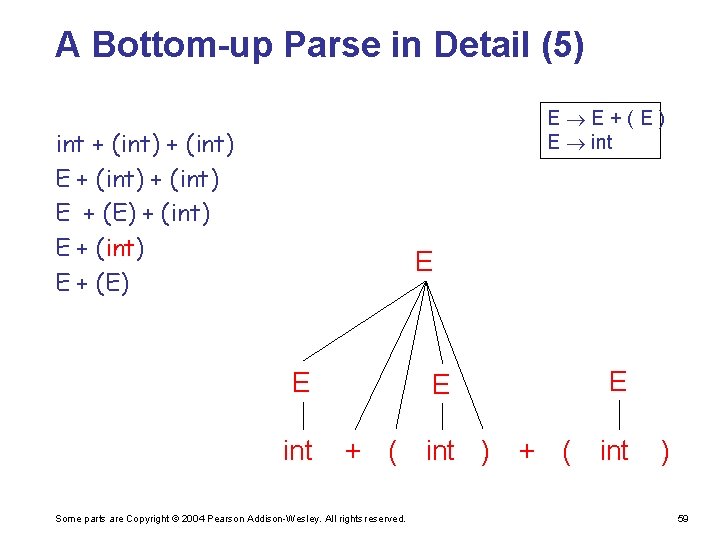 A Bottom-up Parse in Detail (5)

$E \rightarrow E + ( E )$
$E \rightarrow int$

int + (int) + (int)
E + (int) + (int)
E + (E) + (int)
E + (int)
E + (E)

E

E E E

int + ( int ) + ( int )

Some parts are Copyright © 2004 Pearson Addison-Wesley. All rights reserved.

59